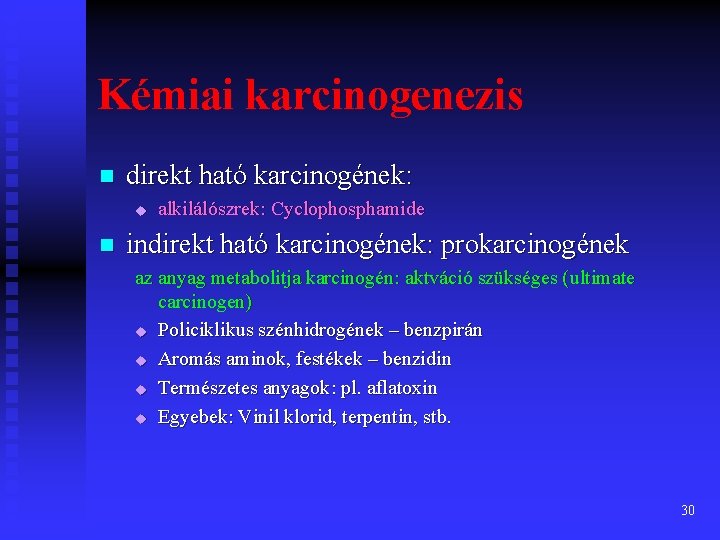 Kémiai karcinogenezis

- direkt ható karcinogének:
  - alkilálószrek: Cyclophosphamide
- indirekt ható karcinogének: prokarcinogének

az anyag metabolitja karcinogén: aktváció szükséges (ultimate carcinogen)
  - Policiklikus szénhidrogének – benzpirán
  - Aromás aminok, festékek – benzidin
  - Természetes anyagok: pl. aflatoxin
  - Egyebek: Vinil klorid, terpentin, stb.

30